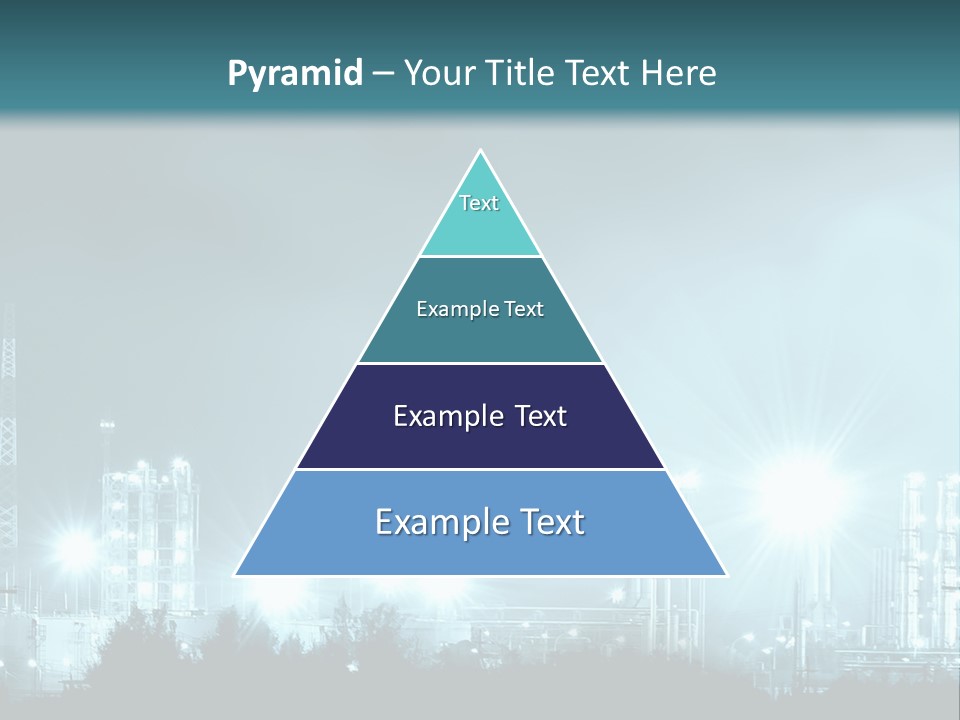 Pyramid – Your Title Text Here

Text

Example Text

Example Text

Example Text